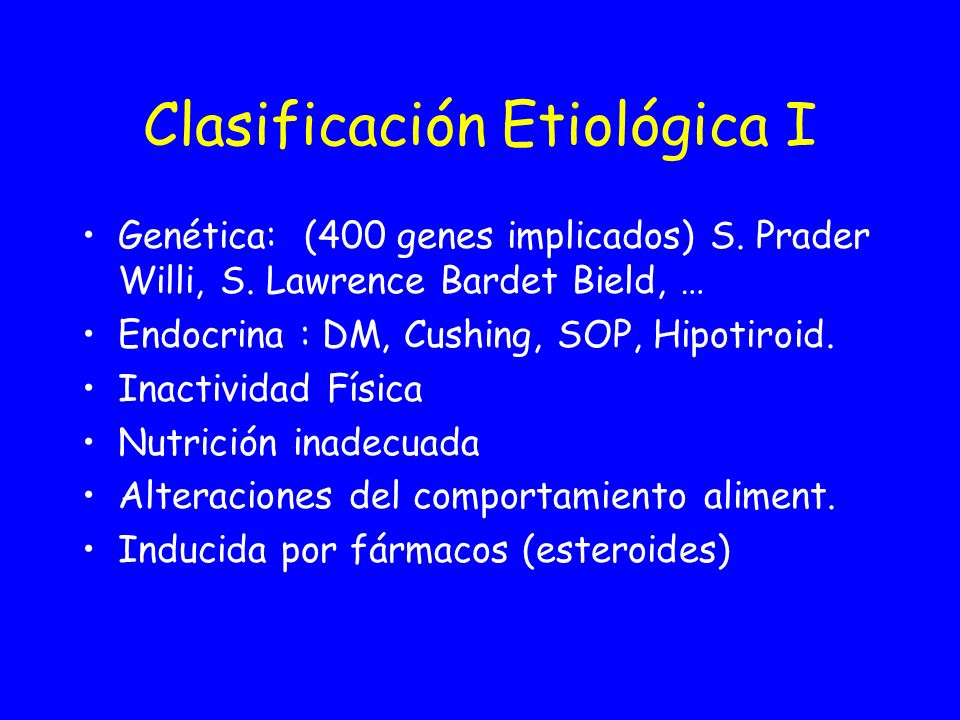 Clasificación Etiológica I

• Genética: (400 genes implicados) S. Prader Willi, S. Lawrence Bardet Bield, …
• Endocrina : DM, Cushing, SOP, Hipotiroid.
• Inactividad Física
• Nutrición inadecuada
• Alteraciones del comportamiento aliment.
• Inducida por fármacos (esteroides)